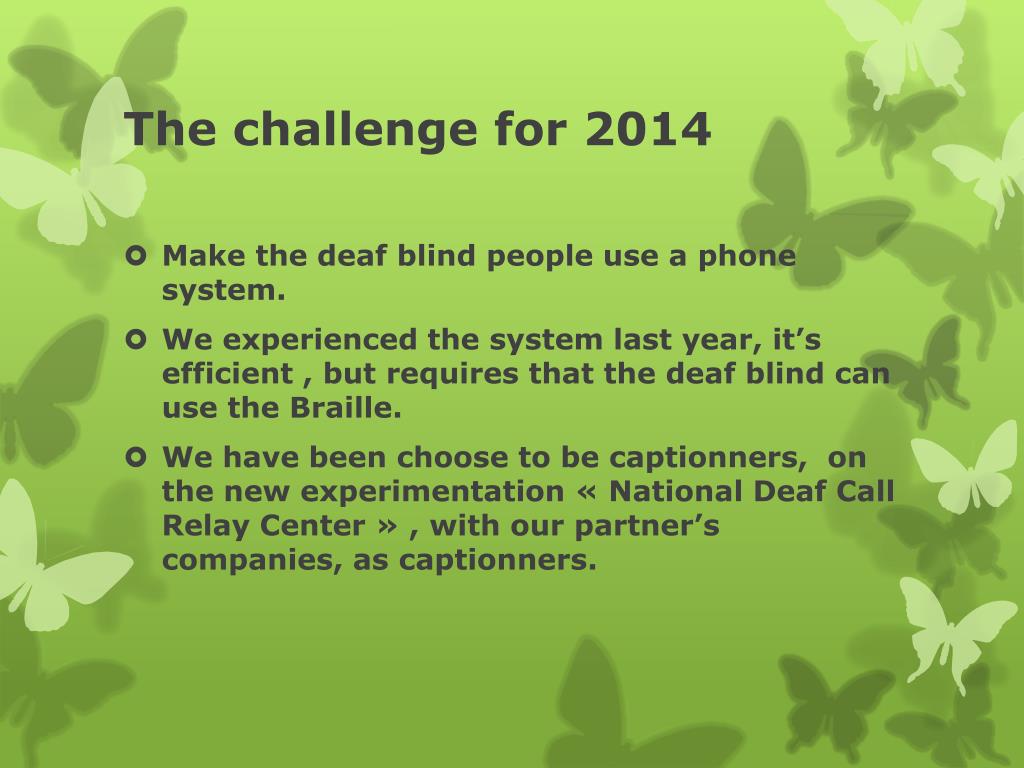 The challenge for 2014

Make the deaf blind people use a phone system.

We experienced the system last year, it’s efficient , but requires that the deaf blind can use the Braille.

We have been choose to be captionners, on the new experimentation « National Deaf Call Relay Center » , with our partner’s companies, as captionners.